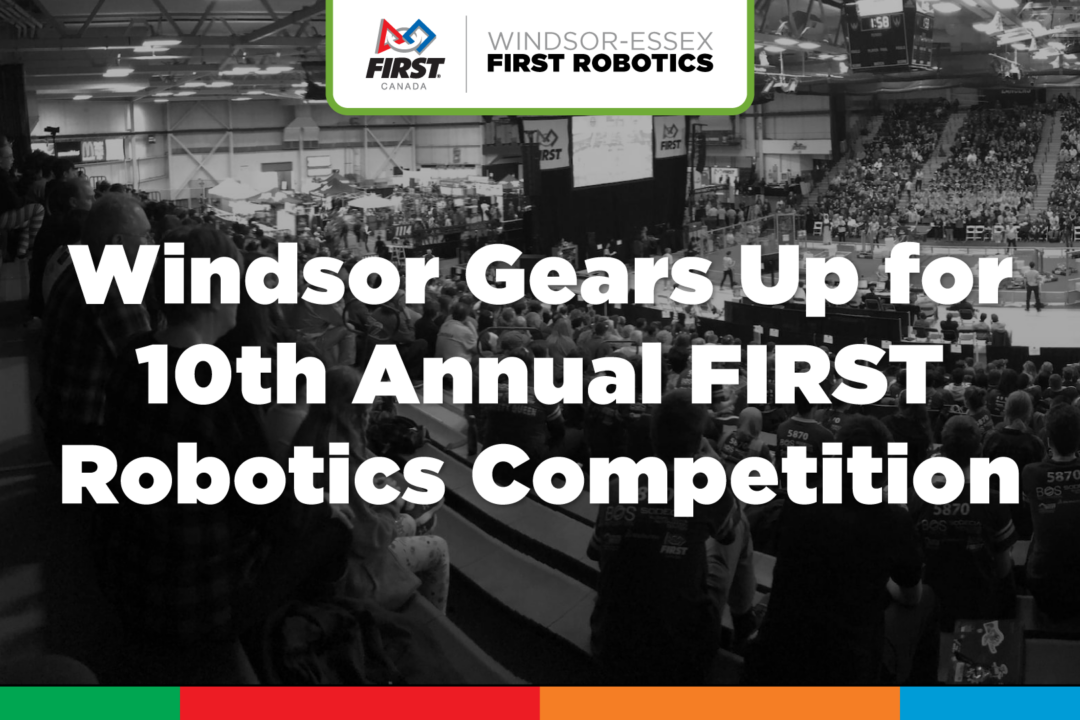 FIRST CANADA

WINDSOR-ESSEX
FIRST ROBOTICS

Windsor Gears Up for 10th Annual FIRST Robotics Competition